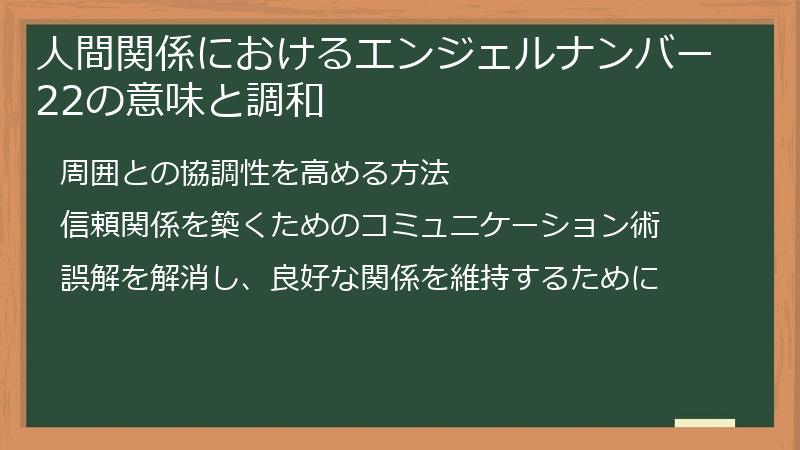 人間関係におけるエンジェルナンバー22の意味と調和

周囲との協調性を高める方法

信頼関係を築くためのコミュニケーション術

誤解を解消し、良好な関係を維持するために